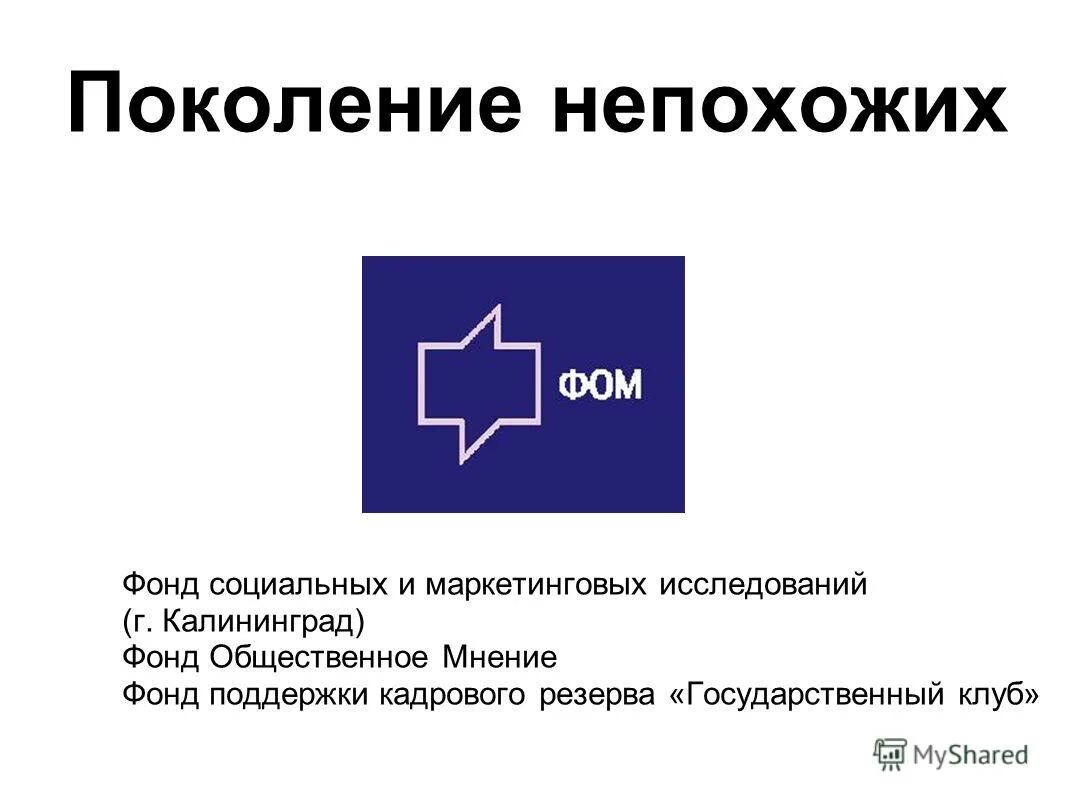 Поколение непохожих

ФОМ

Фонд социальных и маркетинговых исследований
(г. Калининград)
Фонд Общественное Мнение
Фонд поддержки кадрового резерва «Государственный клуб»

MyShared